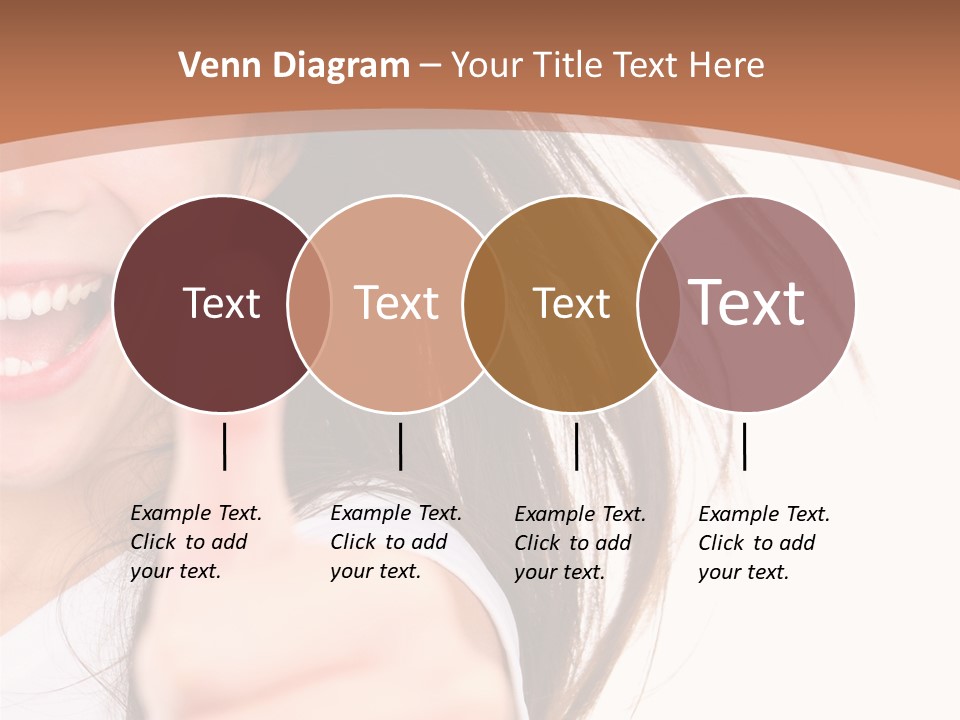 Venn Diagram – Your Title Text Here

Text

Text

Text

Text

Example Text. Click to add your text.

Example Text. Click to add your text.

Example Text. Click to add your text.

Example Text. Click to add your text.